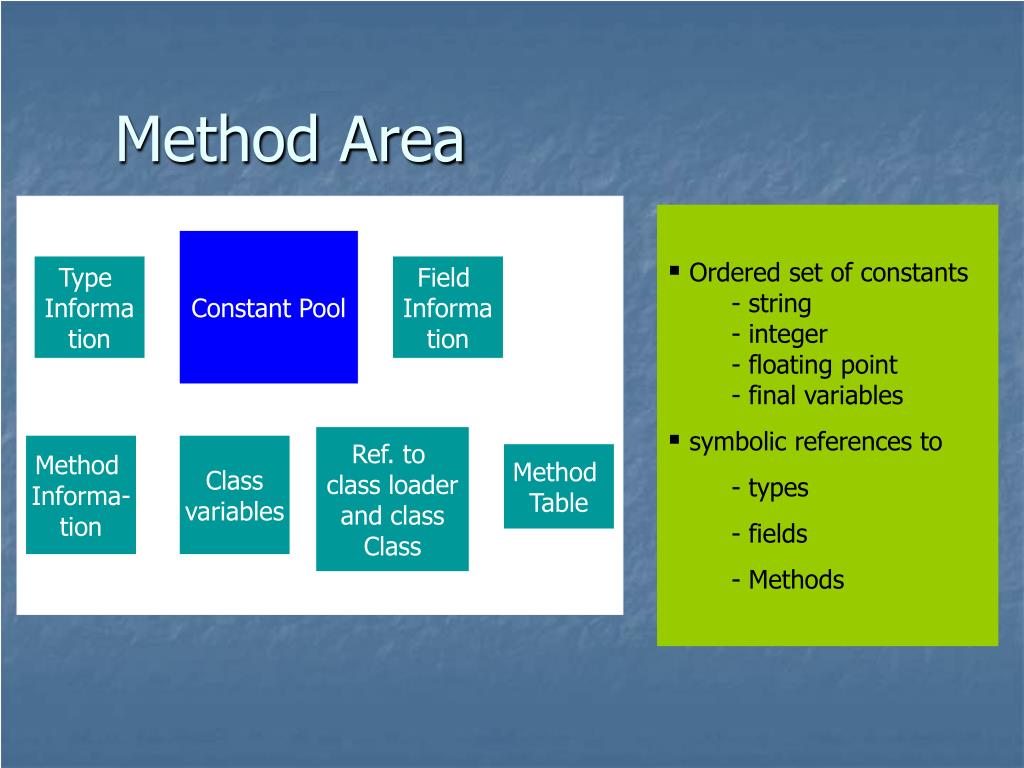 Method Area

Type Information

Constant Pool

Field Information

Method Information

Class variables

Ref. to class loader and class Class

Method Table

▪ Ordered set of constants
- string
- integer
- floating point
- final variables

▪ symbolic references to
- types
- fields
- Methods